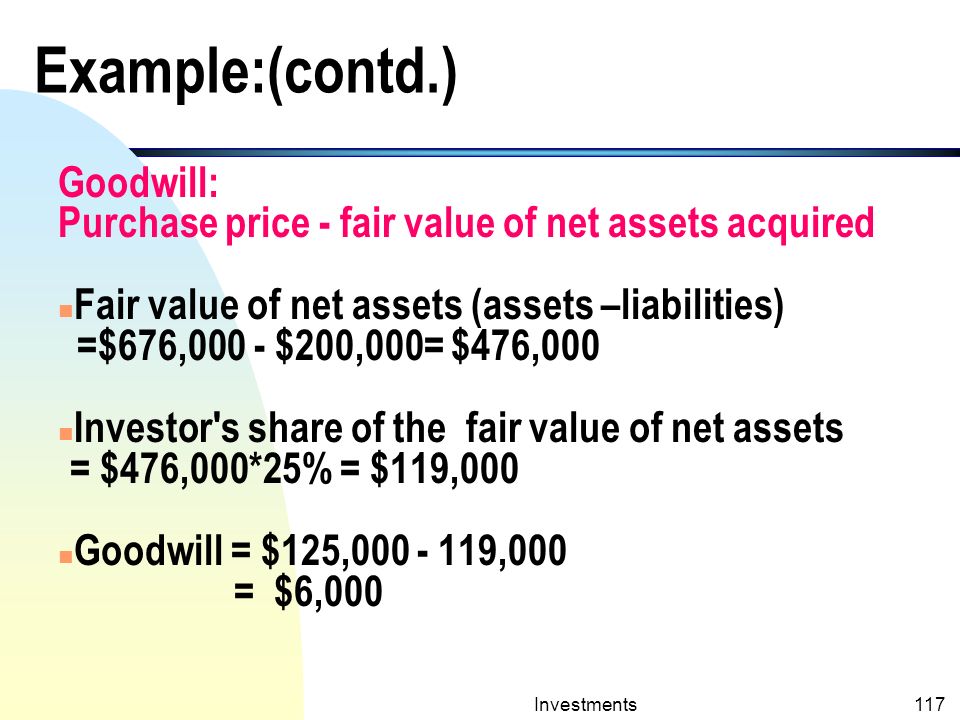 Example:(contd.)

Goodwill:
Purchase price - fair value of net assets acquired

Fair value of net assets (assets –liabilities) =\$676,000 - \$200,000= \$476,000

Investor's share of the fair value of net assets = \$476,000*25% = \$119,000

Goodwill = \$125,000 - 119,000
= \$6,000

Investments

117